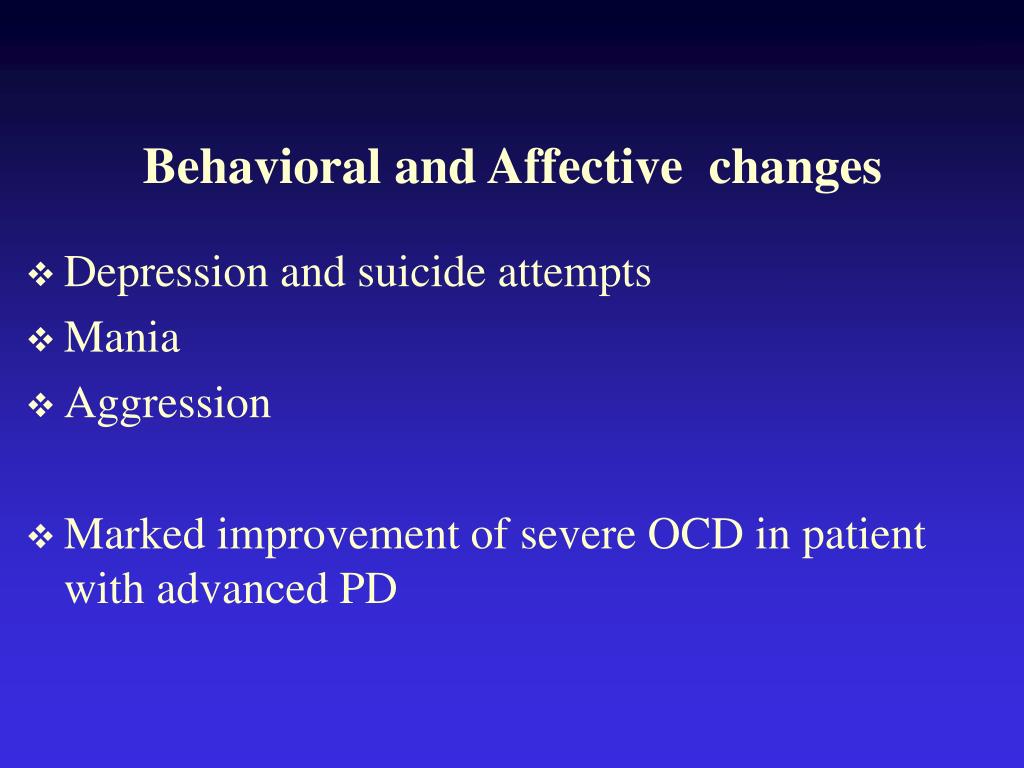 Behavioral and Affective changes

❖ Depression and suicide attempts
❖ Mania
❖ Aggression

❖ Marked improvement of severe OCD in patient with advanced PD